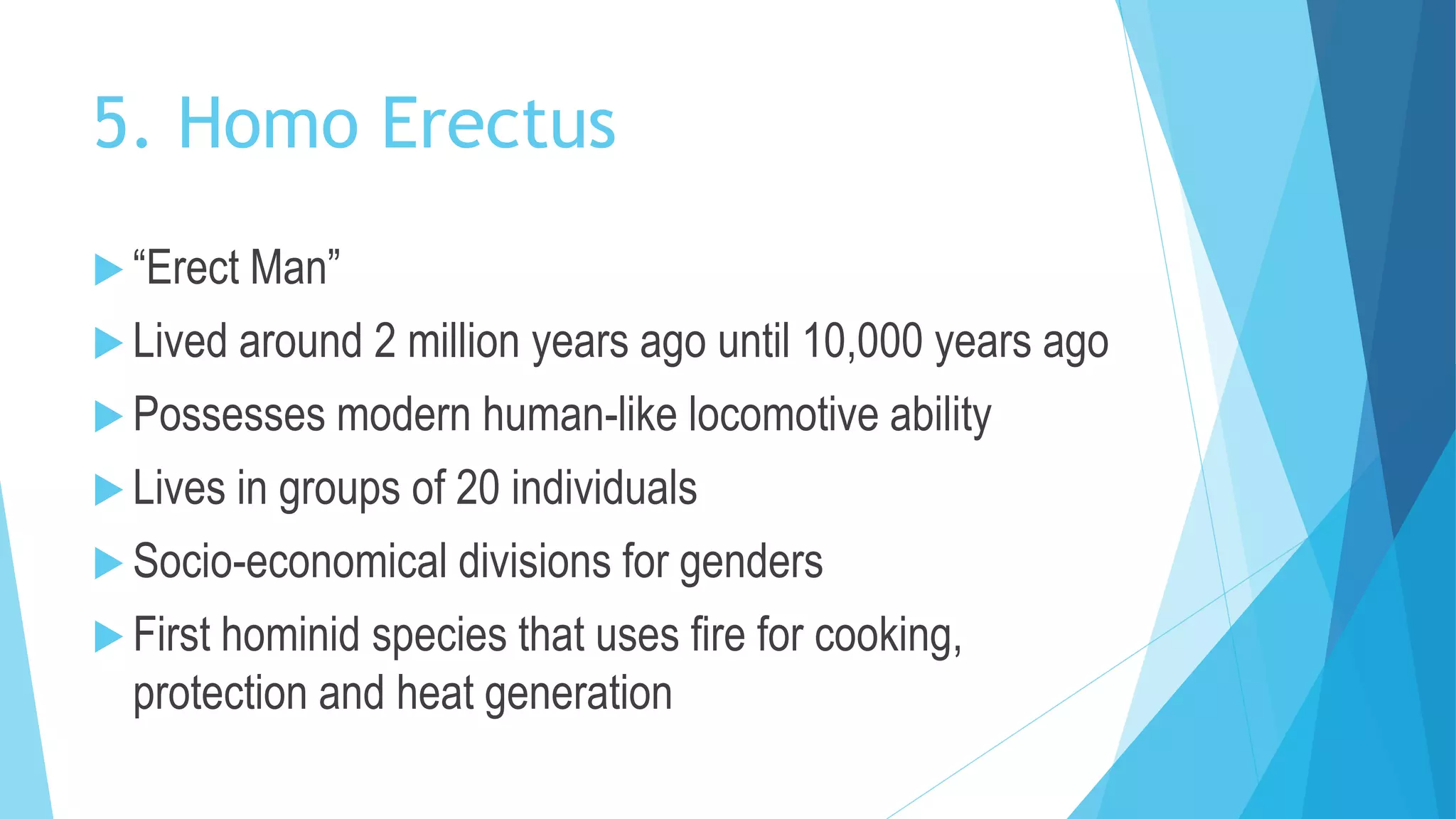 5. Homo Erectus

“Erect Man”

Lived around 2 million years ago until 10,000 years ago

Possesses modern human-like locomotive ability

Lives in groups of 20 individuals

Socio-economical divisions for genders

First hominid species that uses fire for cooking, protection and heat generation